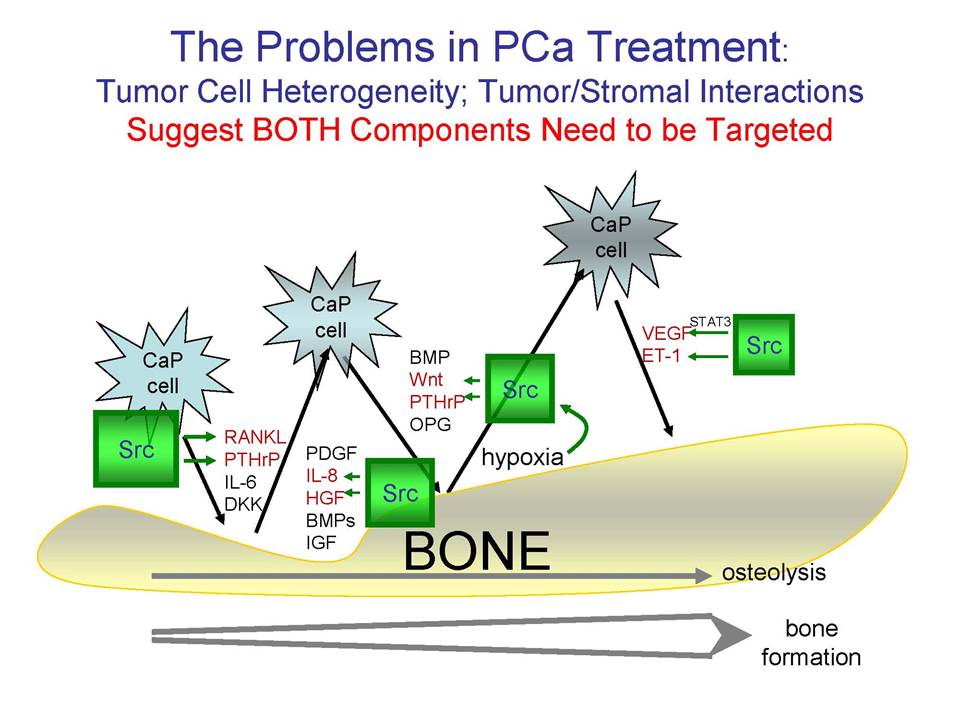 The Problems in PCa Treatment:
Tumor Cell Heterogeneity; Tumor/Stromal Interactions
Suggest BOTH Components Need to be Targeted

CaP cell

Src

RANKL
PTHrP
IL-6
DKK

CaP cell

PDGF
IL-8
HGF
BMPs
IGF

Src

BMP
Wnt
PTHrP
OPG

Src

hypoxia

CaP cell

STAT3
VEGF
ET-1

Src

BONE

osteolysis

bone formation